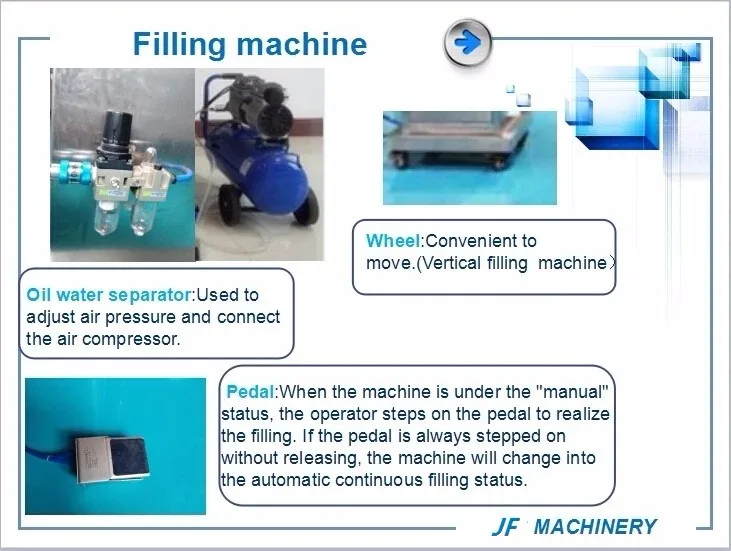 Filling machine

Wheel:Convenient to move.(Vertical filling machine)

Oil water separator:Used to adjust air pressure and connect the air compressor.

Pedal:When the machine is under the "manual" status, the operator steps on the pedal to realize the filling. If the pedal is always stepped on without releasing, the machine will change into the automatic continuous filling status.

JF MACHINERY